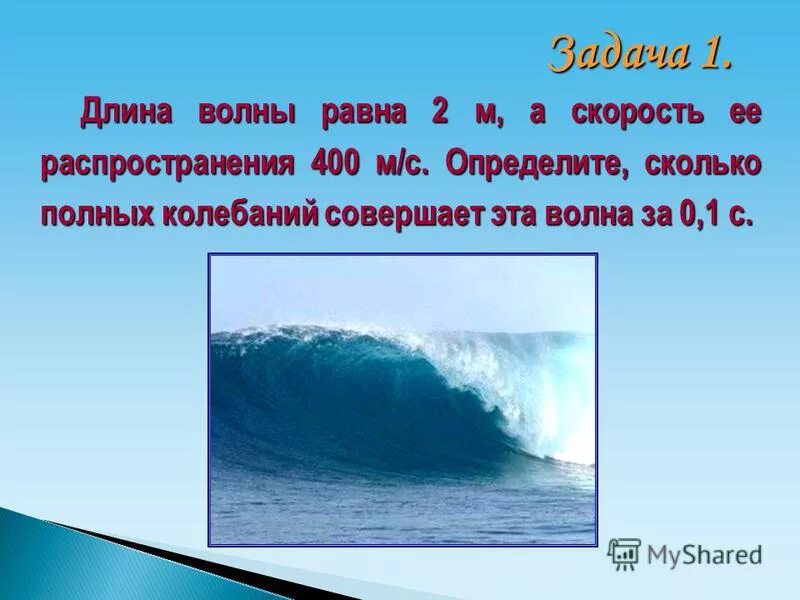 Задача 1.

Длина волны равна 2 м, а скорость ее распространения 400 м/с. Определите, сколько полных колебаний совершает эта волна за 0,1 с.

MyShared